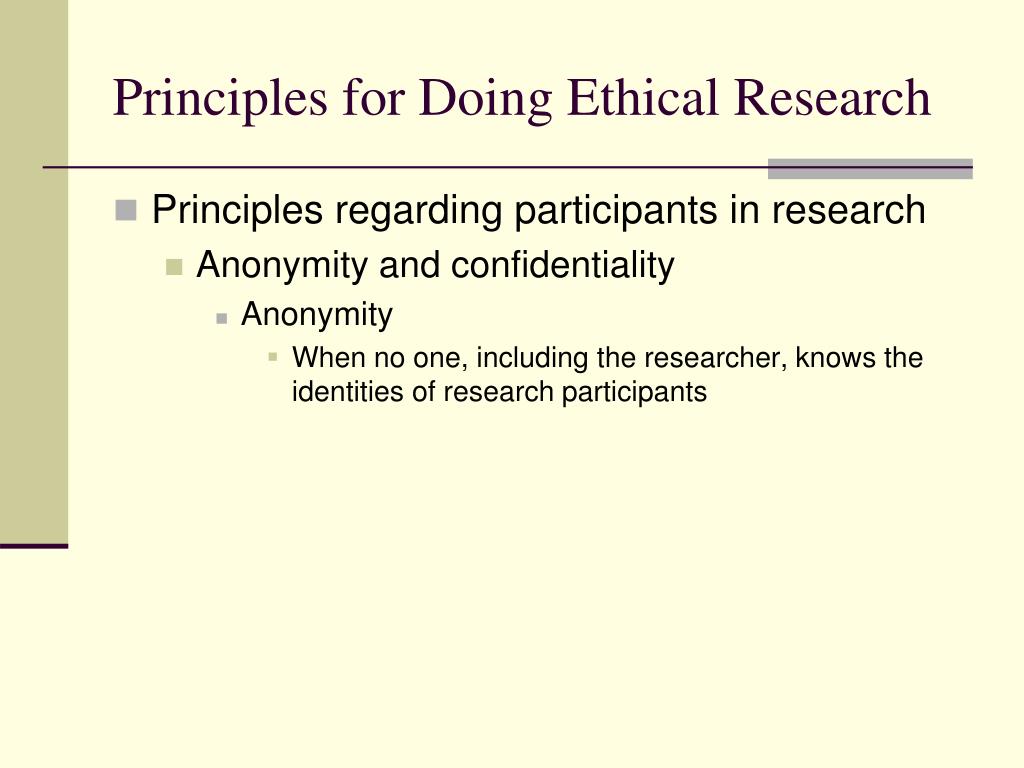 Principles for Doing Ethical Research

Principles regarding participants in research

Anonymity and confidentiality

Anonymity

When no one, including the researcher, knows the identities of research participants